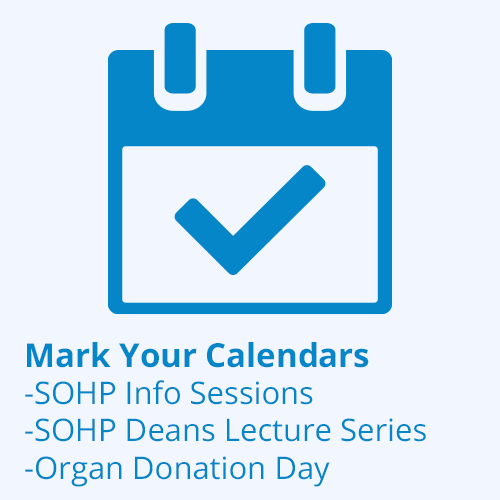 Mark Your Calendars
-SOHP Info Sessions
-SOHP Deans Lecture Series
-Organ Donation Day